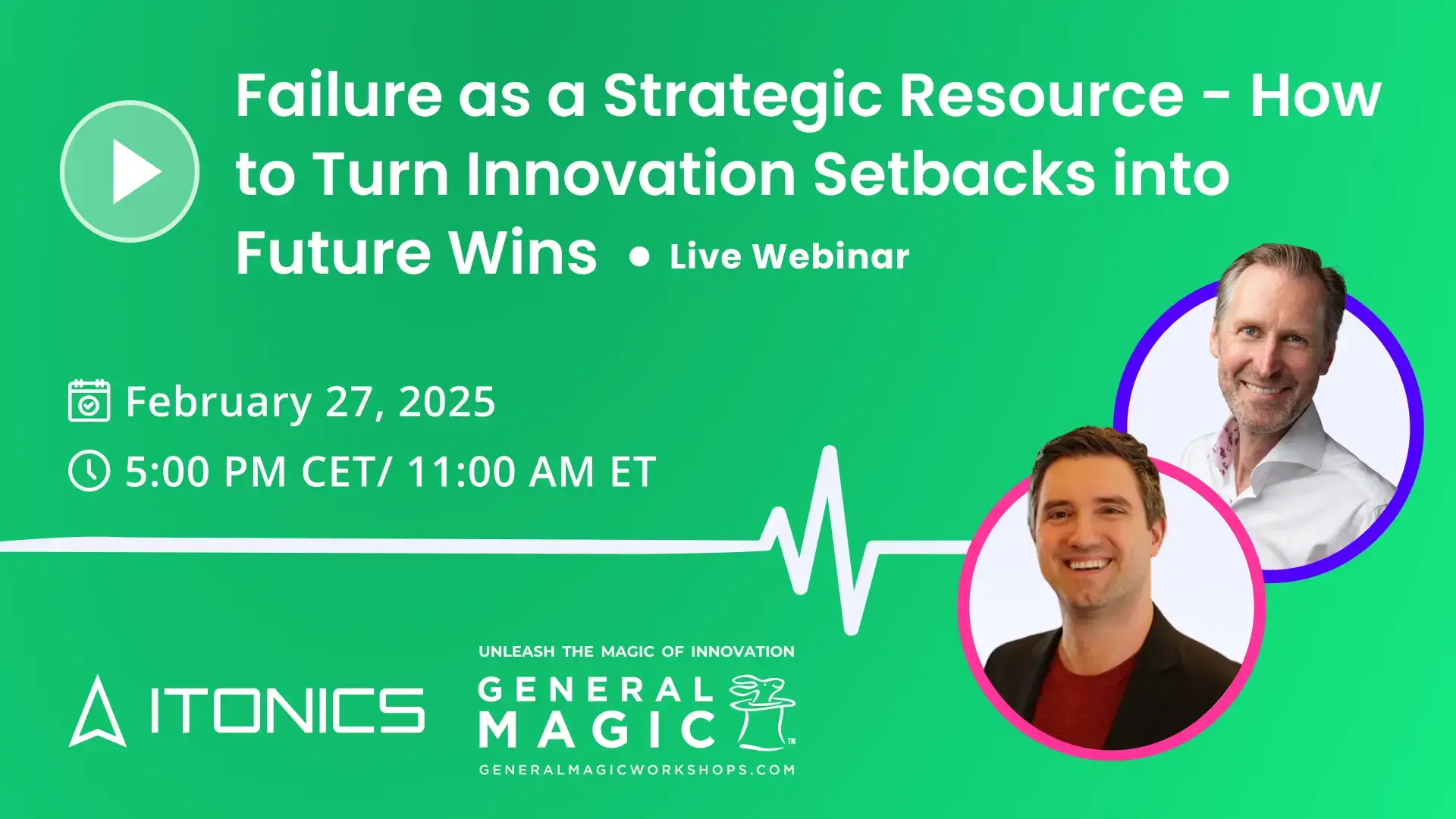 Failure as a Strategic Resource - How to Turn Innovation Setbacks into Future Wins • Live Webinar

February 27, 2025

5:00 PM CET/ 11:00 AM ET

ITONICS

UNLEASH THE MAGIC OF INNOVATION

GENERAL MAGIC™

GENERALMAGICWORKSHOPS.COM